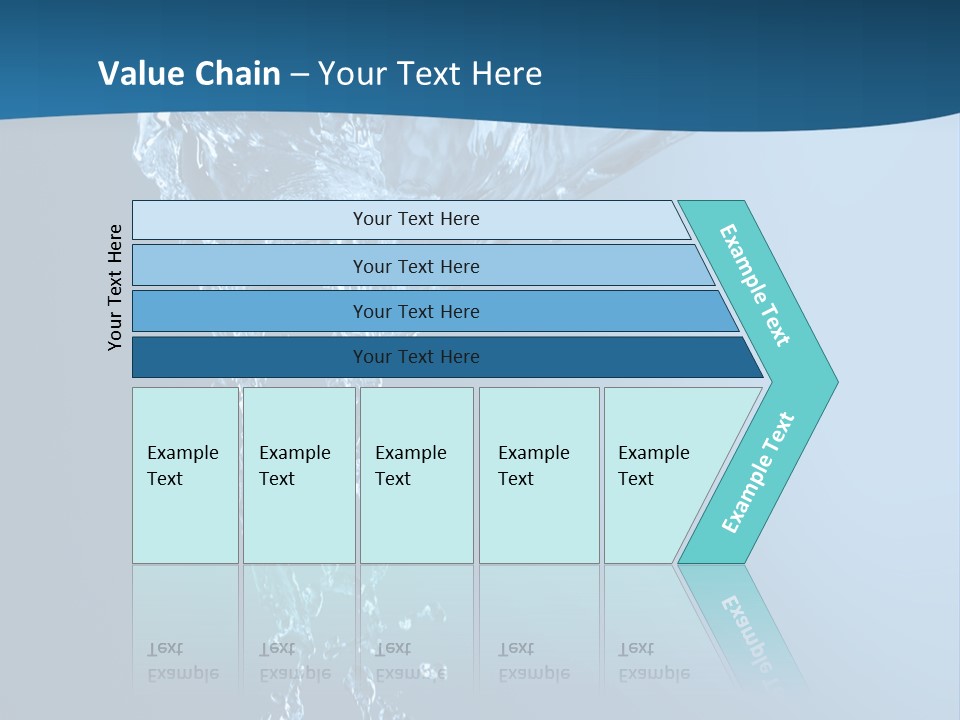 Value Chain – Your Text Here

Your Text Here

Your Text Here

Your Text Here

Your Text Here

Your Text Here

Example Text

Example Text

Example Text

Example Text

Example Text

Example Text

Example Text